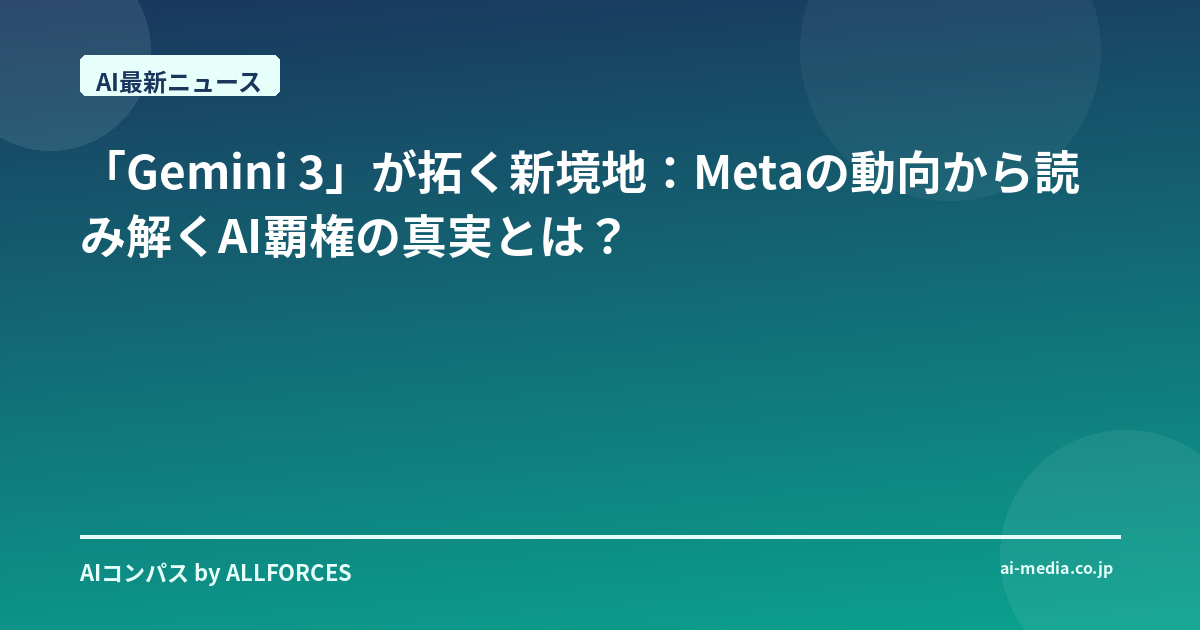 AI最新ニュース

「Gemini 3」が拓く新境地：Metaの動向から読み解くAI覇権の真実とは？

AIコンパス by ALLFORCES

ai-media.co.jp